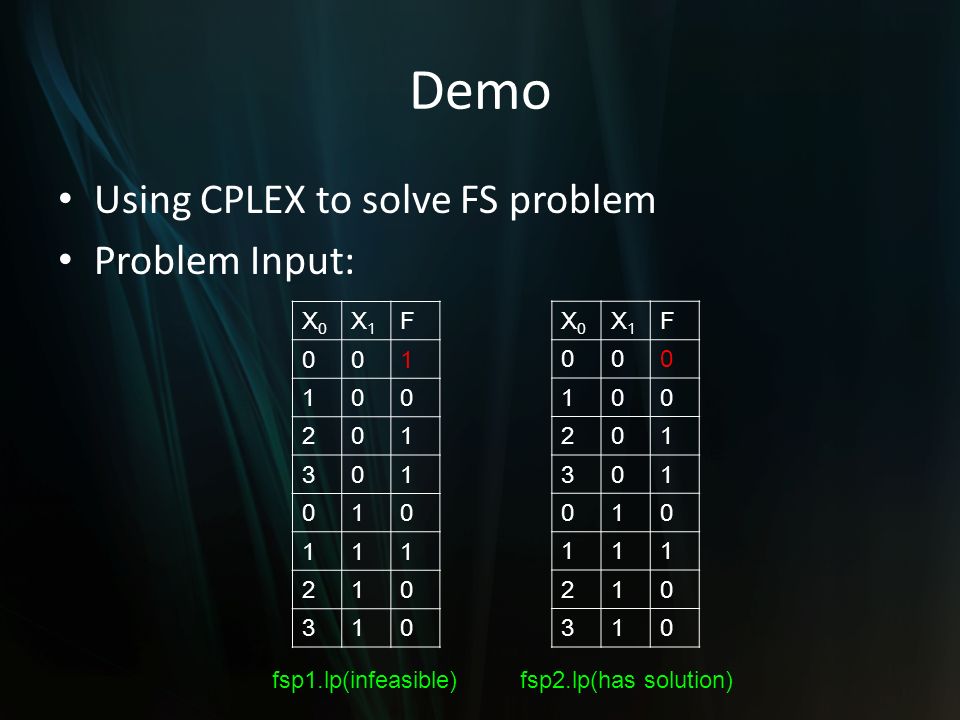 Demo

• Using CPLEX to solve FS problem
• Problem Input:

| $X_0$ | $X_1$ | F |
|---|---|---|
| 0 | 0 | 1 |
| 1 | 0 | 0 |
| 2 | 0 | 1 |
| 3 | 0 | 1 |
| 0 | 1 | 0 |
| 1 | 1 | 1 |
| 2 | 1 | 0 |
| 3 | 1 | 0 |

fsp1.lp(infeasible)

| $X_0$ | $X_1$ | F |
|---|---|---|
| 0 | 0 | 0 |
| 1 | 0 | 0 |
| 2 | 0 | 1 |
| 3 | 0 | 1 |
| 0 | 1 | 0 |
| 1 | 1 | 1 |
| 2 | 1 | 0 |
| 3 | 1 | 0 |

fsp2.lp(has solution)